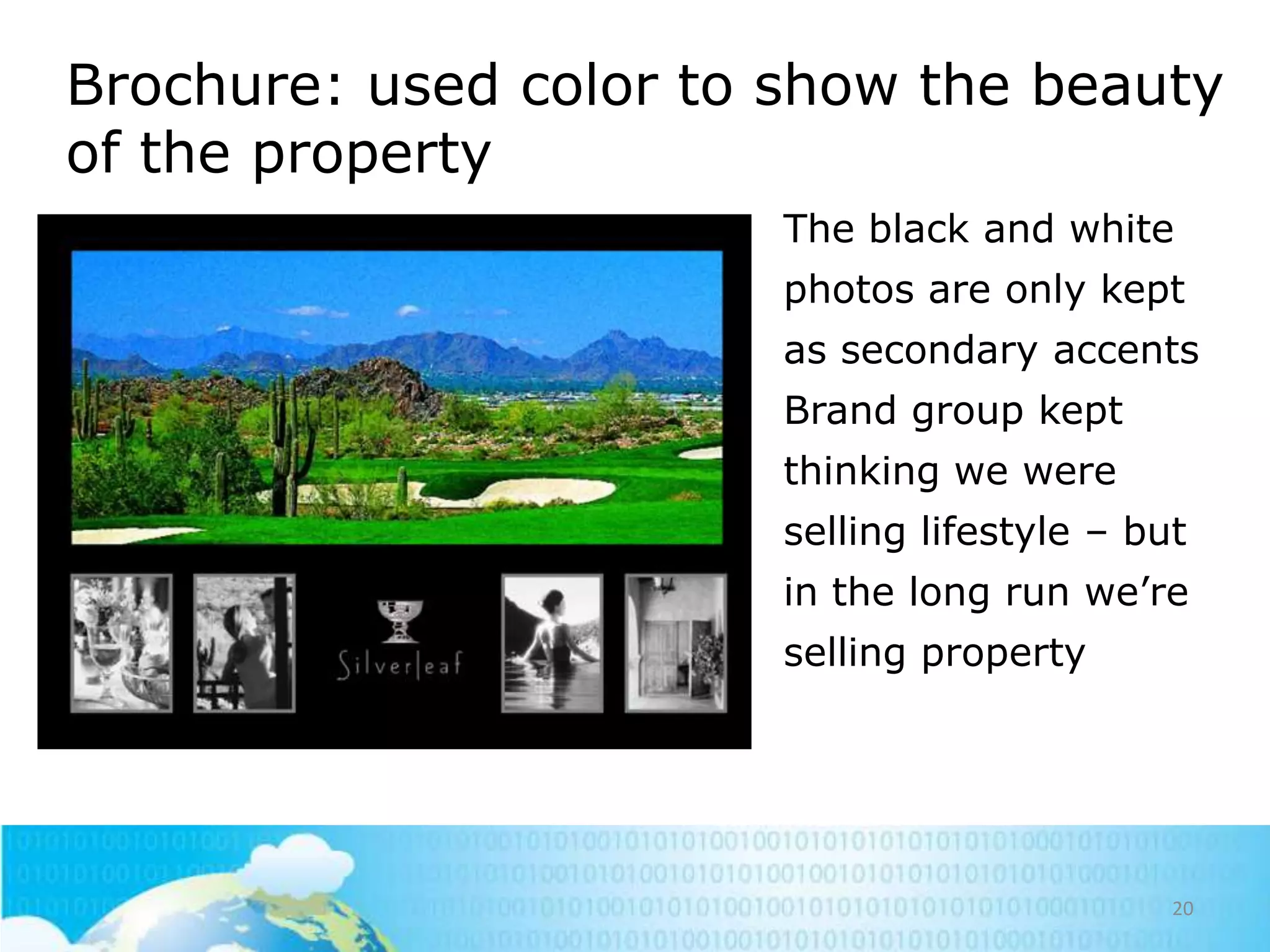 Brochure: used color to show the beauty of the property

Silverleaf

The black and white photos are only kept as secondary accents Brand group kept thinking we were selling lifestyle – but in the long run we're selling property

20